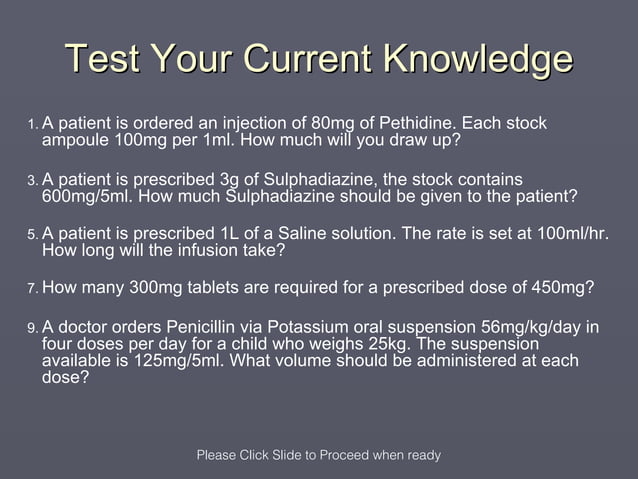 Test Your Current Knowledge

1. A patient is ordered an injection of 80mg of Pethidine. Each stock ampoule 100mg per 1ml. How much will you draw up?

3. A patient is prescribed 3g of Sulphadiazine, the stock contains 600mg/5ml. How much Sulphadiazine should be given to the patient?

5. A patient is prescribed 1L of a Saline solution. The rate is set at 100ml/hr. How long will the infusion take?

7. How many 300mg tablets are required for a prescribed dose of 450mg?

9. A doctor orders Penicillin via Potassium oral suspension 56mg/kg/day in four doses per day for a child who weighs 25kg. The suspension available is 125mg/5ml. What volume should be administered at each dose?

Please Click Slide to Proceed when ready